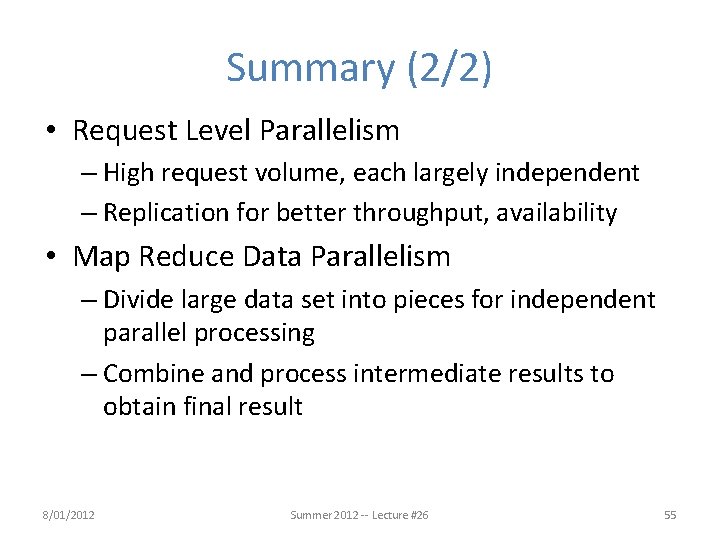 Summary (2/2)

• Request Level Parallelism
– High request volume, each largely independent
– Replication for better throughput, availability

• Map Reduce Data Parallelism
– Divide large data set into pieces for independent parallel processing
– Combine and process intermediate results to obtain final result

8/01/2012

Summer 2012 -- Lecture #26

55